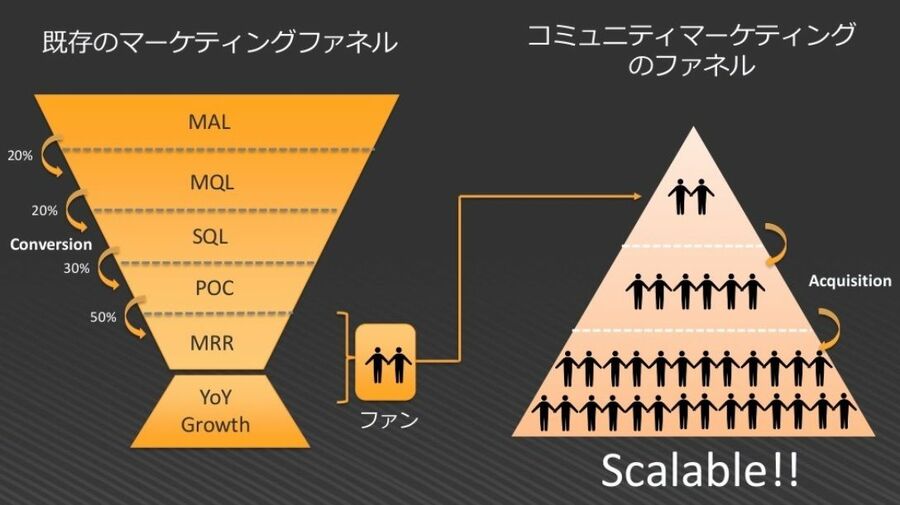 既存のマーケティングファネル

MAL
20%
MQL
20%
Conversion
SQL
30%
POC
50%
MRR
YoY Growth

ファン

コミュニティマーケティングのファネル

Acquisition

Scalable!!